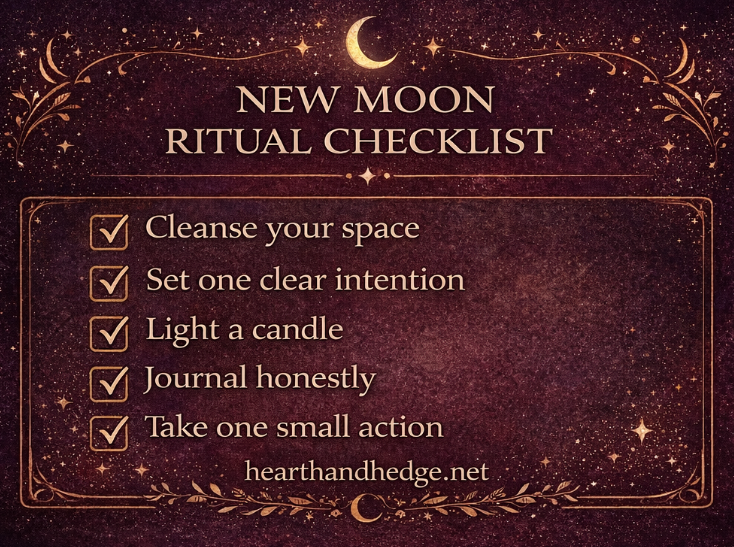 NEW MOON
RITUAL CHECKLIST

☑ Cleanse your space
☑ Set one clear intention
☑ Light a candle
☑ Journal honestly
☑ Take one small action

hearthandhedge.net